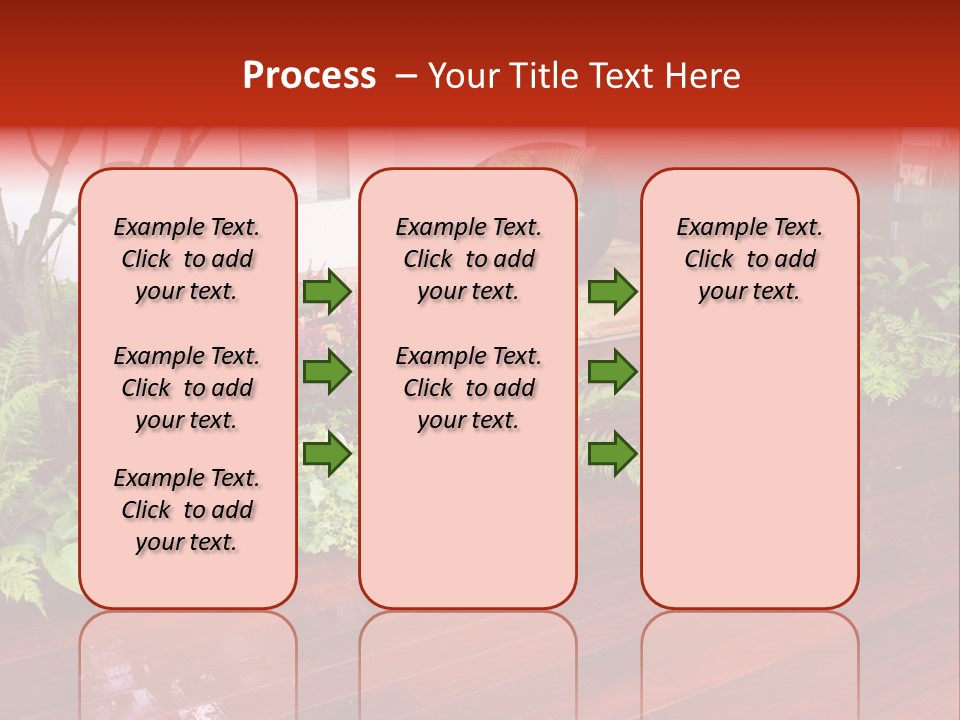 Process – Your Title Text Here

Example Text. Click to add your text.

Example Text. Click to add your text.

Example Text. Click to add your text.

Example Text. Click to add your text.

Example Text. Click to add your text.

Example Text. Click to add your text.